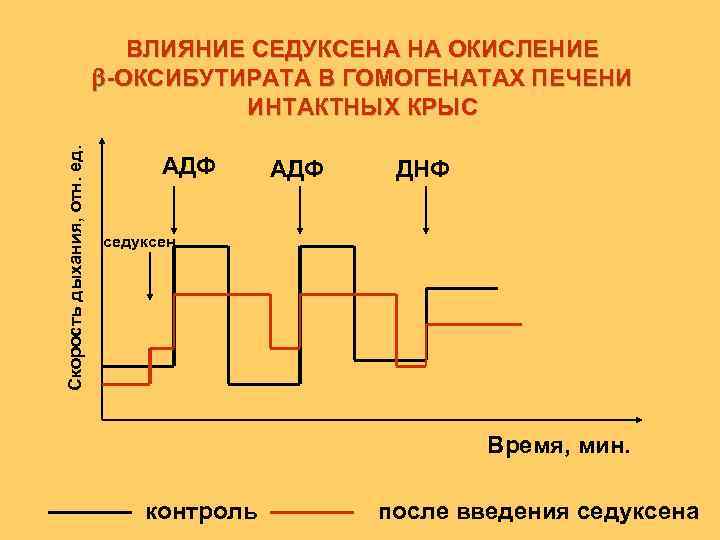 ВЛИЯНИЕ СЕДУКСЕНА НА ОКИСЛЕНИЕ β-ОКСИБУТИРАТА В ГОМОГЕНАТАХ ПЕЧЕНИ ИНТАКТНЫХ КРЫС

Скорость дыхания, отн. ед.

АДФ

АДФ

ДНФ

седуксен

Время, мин.

контроль

после введения седуксена